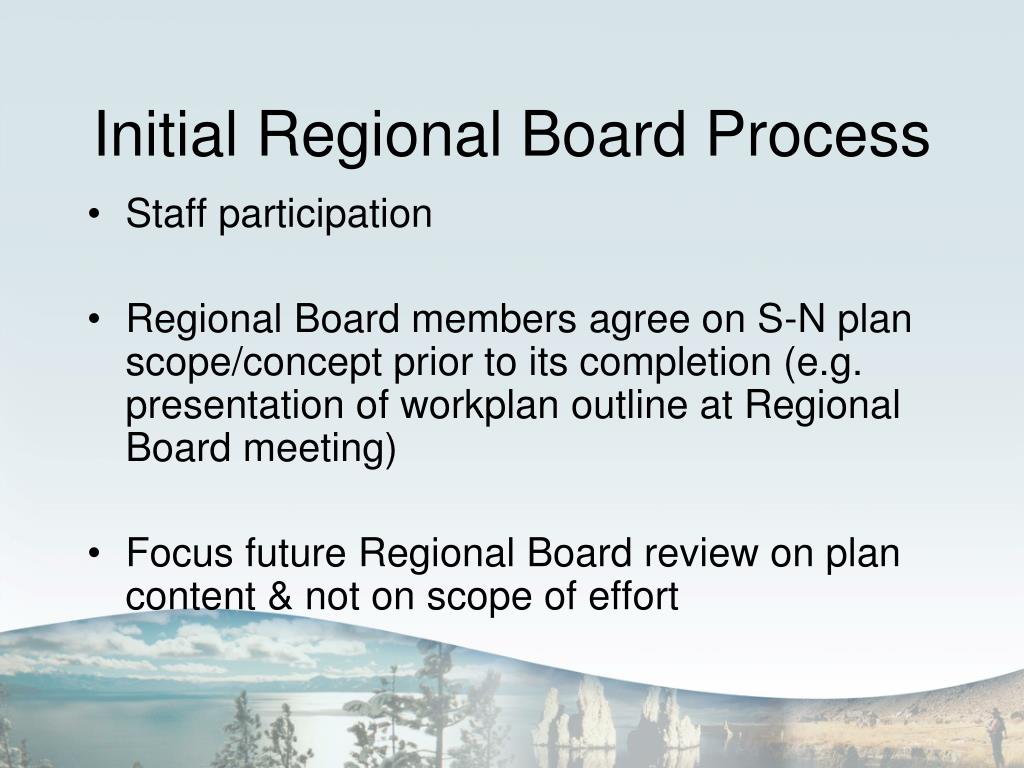 Initial Regional Board Process

• Staff participation

• Regional Board members agree on S-N plan scope/concept prior to its completion (e.g. presentation of workplan outline at Regional Board meeting)

• Focus future Regional Board review on plan content & not on scope of effort